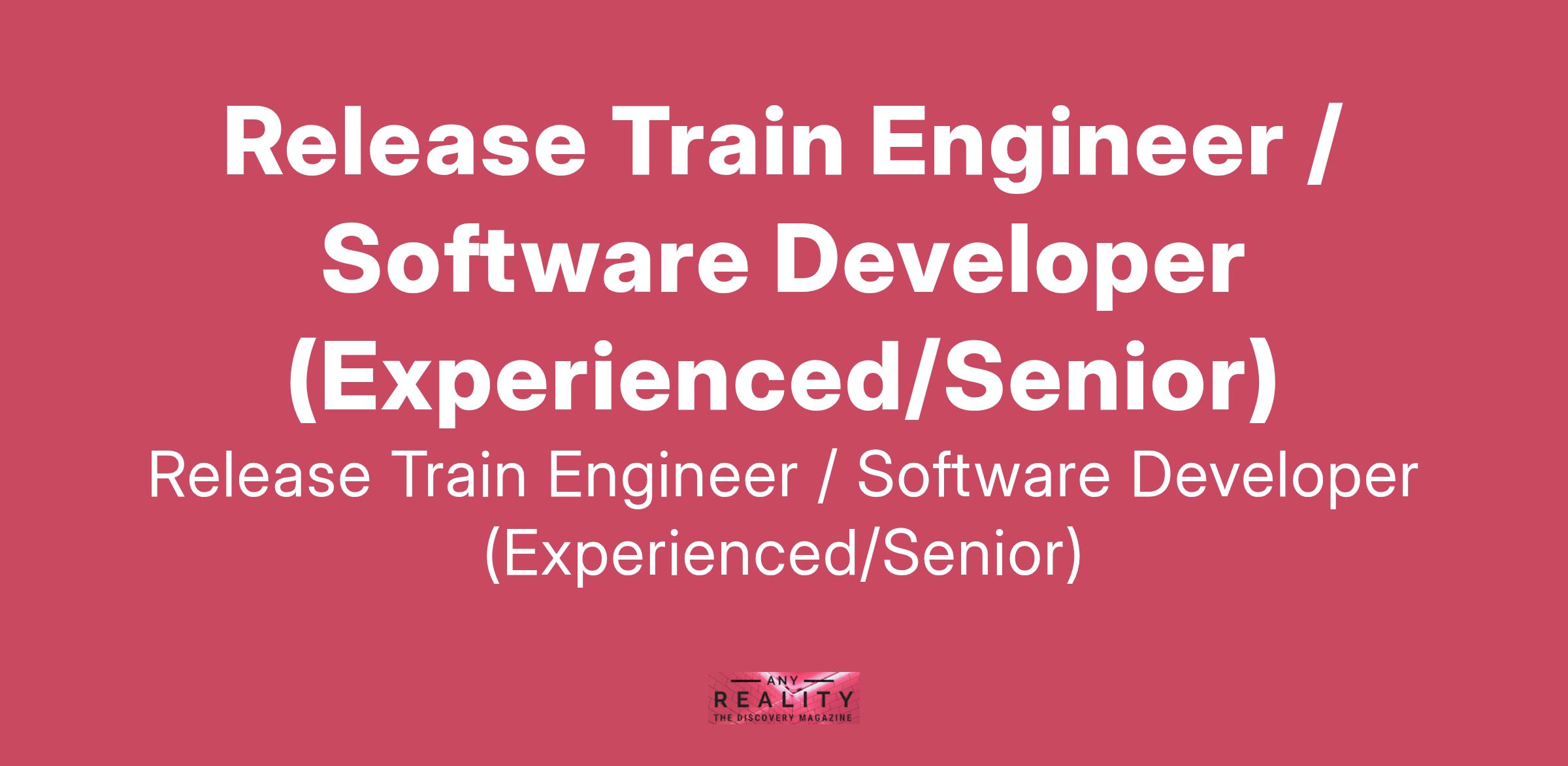 Release Train Engineer / Software Developer (Experienced/Senior)

Release Train Engineer / Software Developer (Experienced/Senior)

ANY
REALITY
THE DISCOVERY MAGAZINE